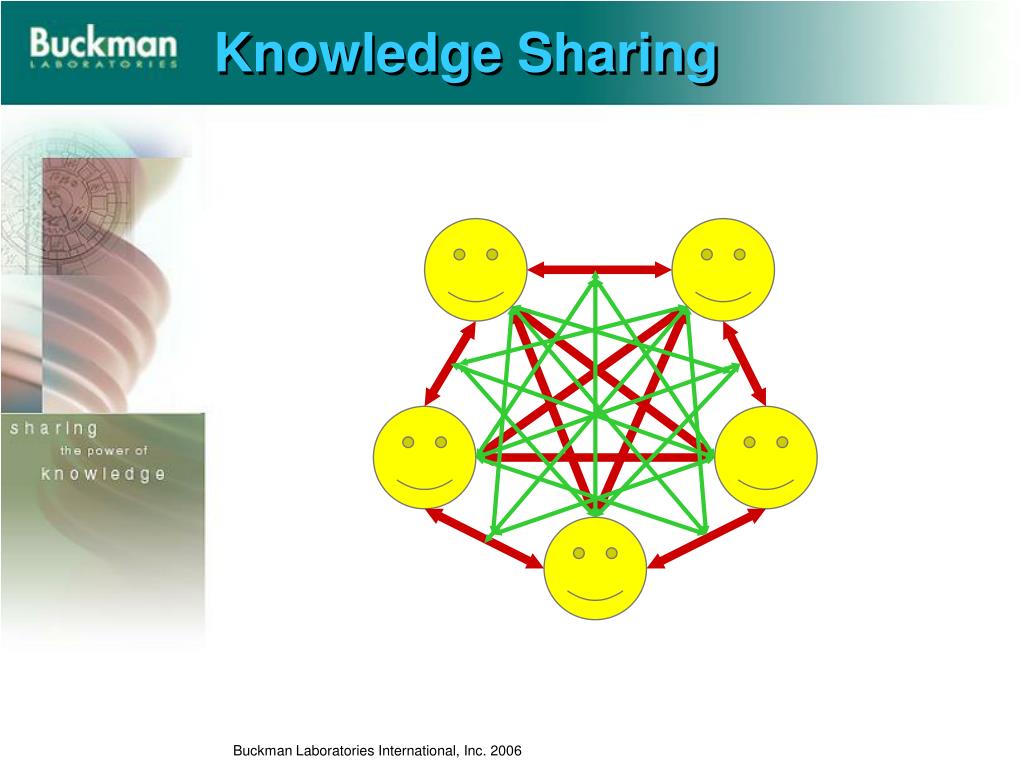 Buckman
LABORATORIES

Knowledge Sharing

sharing
the power of
knowledge

Buckman Laboratories International, Inc. 2006